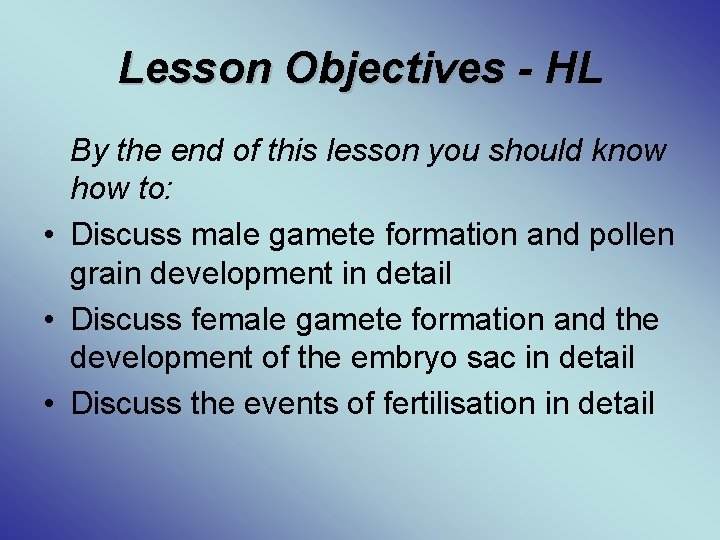 Lesson Objectives - HL

By the end of this lesson you should know how to:

• Discuss male gamete formation and pollen grain development in detail
• Discuss female gamete formation and the development of the embryo sac in detail
• Discuss the events of fertilisation in detail